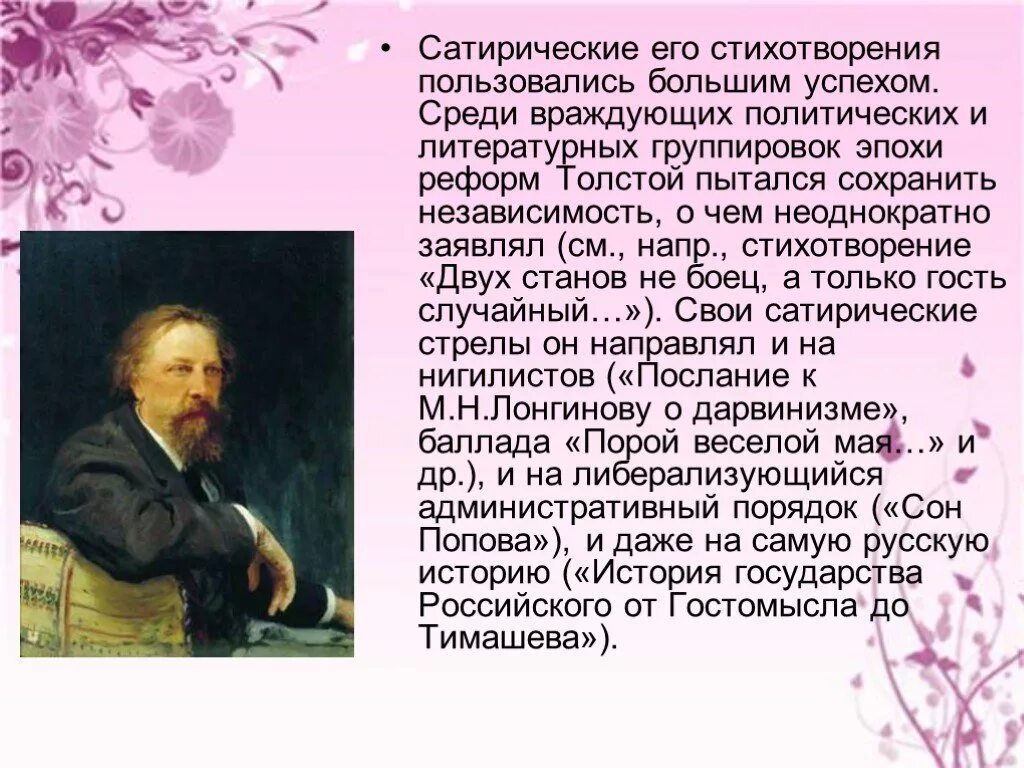 • Сатирические его стихотворения пользовались большим успехом. Среди враждующих политических и литературных группировок эпохи реформ Толстой пытался сохранить независимость, о чем неоднократно заявлял (см., напр., стихотворение «Двух станов не боец, а только гость случайный…»). Свои сатирические стрелы он направлял и на нигилистов («Послание к М.Н.Лонгинову о дарвинизме», баллада «Порой веселой мая…» и др.), и на либерализующийся административный порядок («Сон Попова»), и даже на самую русскую историю («История государства Российского от Гостомысла до Тимашева»).